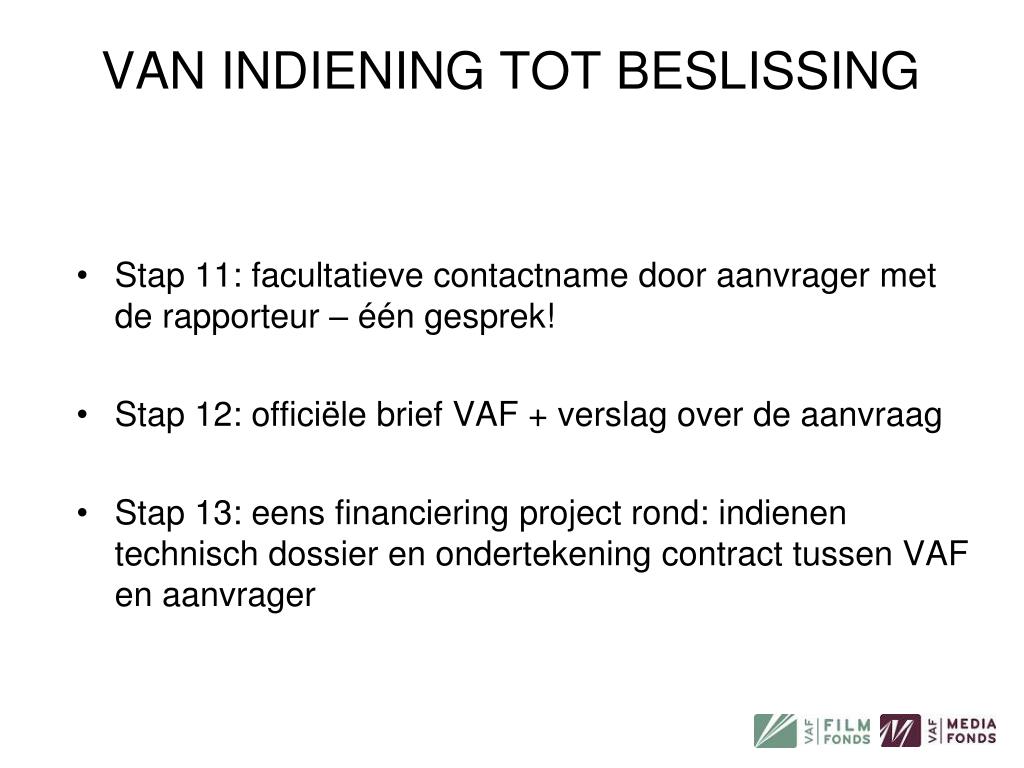 VAN INDIENING TOT BESLISSING

• Stap 11: facultatieve contactname door aanvrager met de rapporteur – één gesprek!

• Stap 12: officiële brief VAF + verslag over de aanvraag

• Stap 13: eens financiering project rond: indienen technisch dossier en ondertekening contract tussen VAF en aanvrager

VAF FILM FONDS VAF MEDIA FONDS